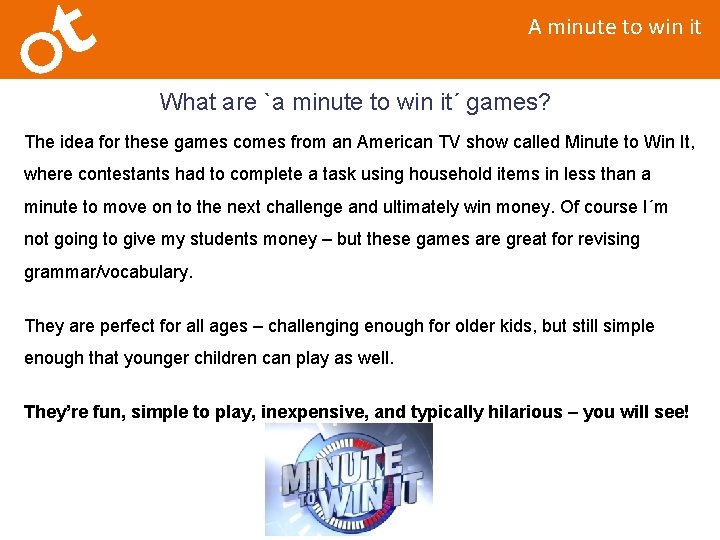 ot

A minute to win it

What are `a minute to win it´ games?

The idea for these games comes from an American TV show called Minute to Win It, where contestants had to complete a task using household items in less than a minute to move on to the next challenge and ultimately win money. Of course I´m not going to give my students money – but these games are great for revising grammar/vocabulary.

They are perfect for all ages – challenging enough for older kids, but still simple enough that younger children can play as well.

They're fun, simple to play, inexpensive, and typically hilarious – you will see!

MINUTE TO WIN IT